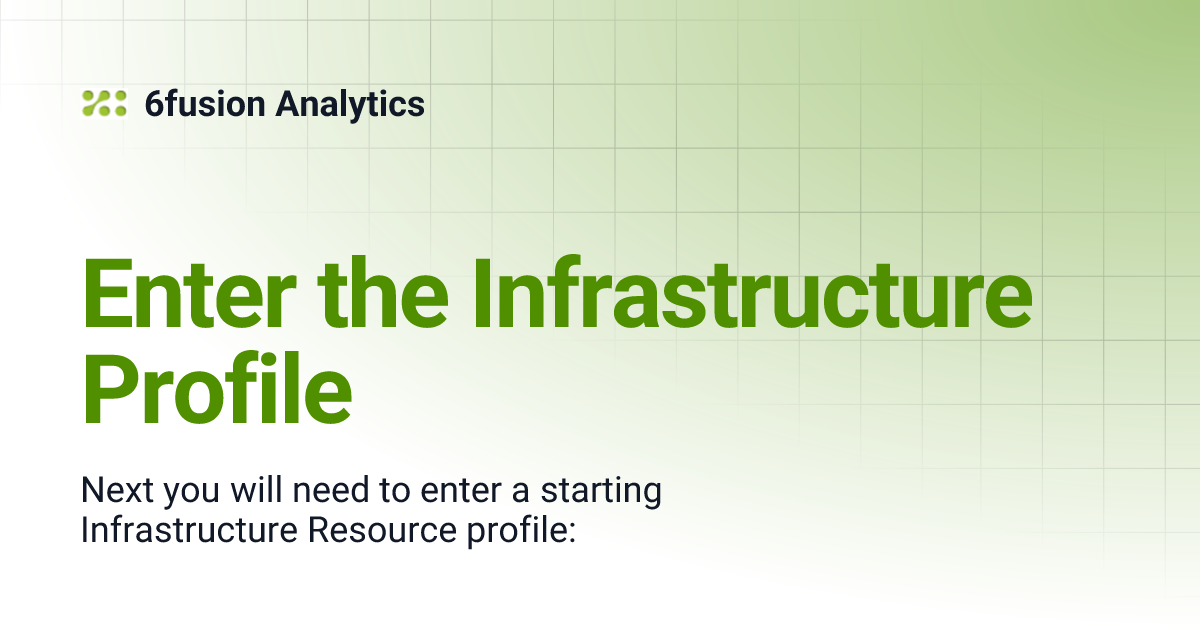 6fusion Analytics

Enter the Infrastructure Profile

Next you will need to enter a starting Infrastructure Resource profile: